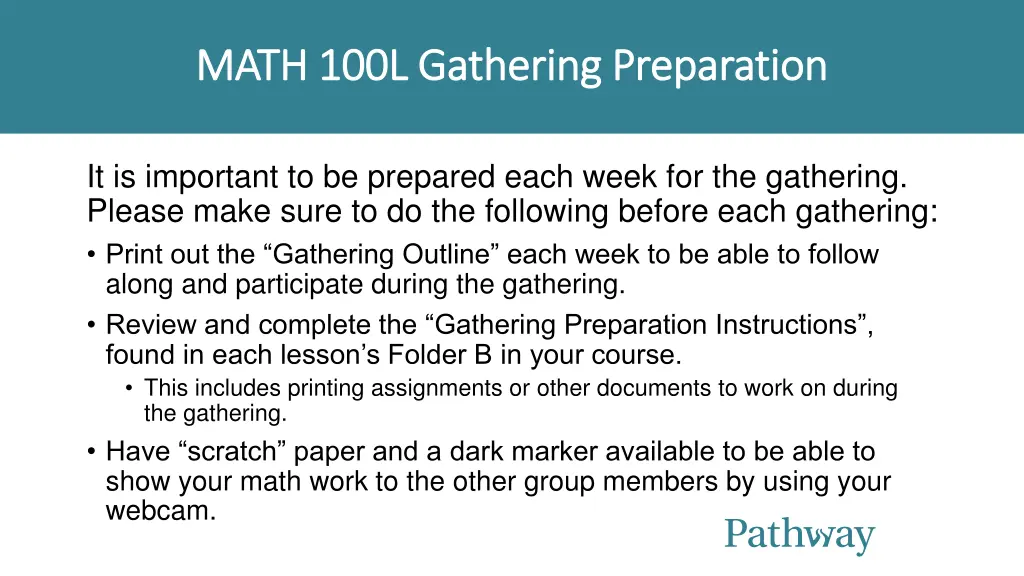 MATH 100L Gathering Preparation

It is important to be prepared each week for the gathering. Please make sure to do the following before each gathering:

• Print out the “Gathering Outline” each week to be able to follow along and participate during the gathering.
• Review and complete the “Gathering Preparation Instructions”, found in each lesson’s Folder B in your course.
  • This includes printing assignments or other documents to work on during the gathering.
• Have “scratch” paper and a dark marker available to be able to show your math work to the other group members by using your webcam.

Pathway